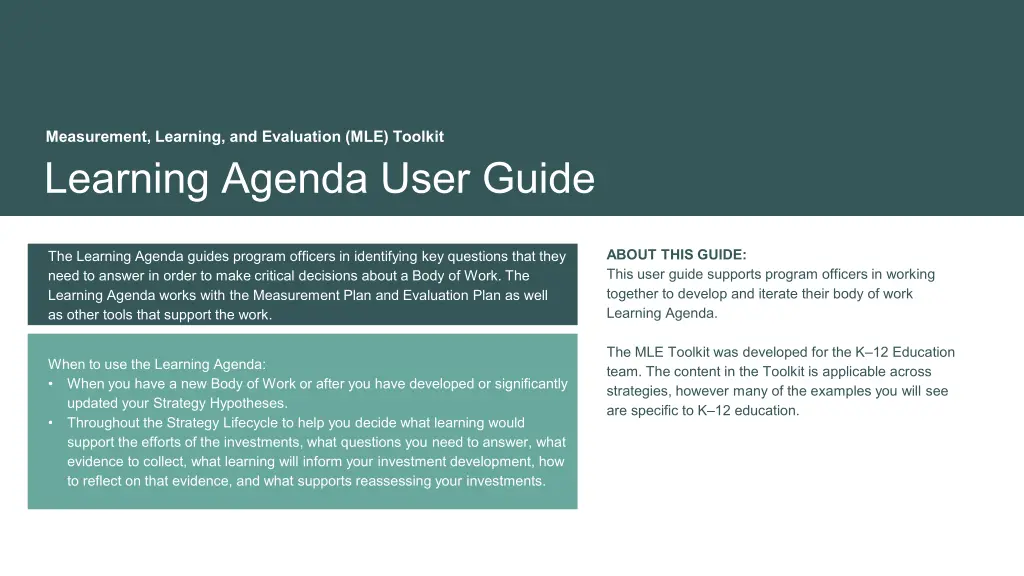 Measurement, Learning, and Evaluation (MLE) Toolkit

Learning Agenda User Guide

The Learning Agenda guides program officers in identifying key questions that they need to answer in order to make critical decisions about a Body of Work. The Learning Agenda works with the Measurement Plan and Evaluation Plan as well as other tools that support the work.

When to use the Learning Agenda:
• When you have a new Body of Work or after you have developed or significantly updated your Strategy Hypotheses.
• Throughout the Strategy Lifecycle to help you decide what learning would support the efforts of the investments, what questions you need to answer, what evidence to collect, what learning will inform your investment development, how to reflect on that evidence, and what supports reassessing your investments.

ABOUT THIS GUIDE:
This user guide supports program officers in working together to develop and iterate their body of work Learning Agenda.

The MLE Toolkit was developed for the K–12 Education team. The content in the Toolkit is applicable across strategies, however many of the examples you will see are specific to K–12 education.